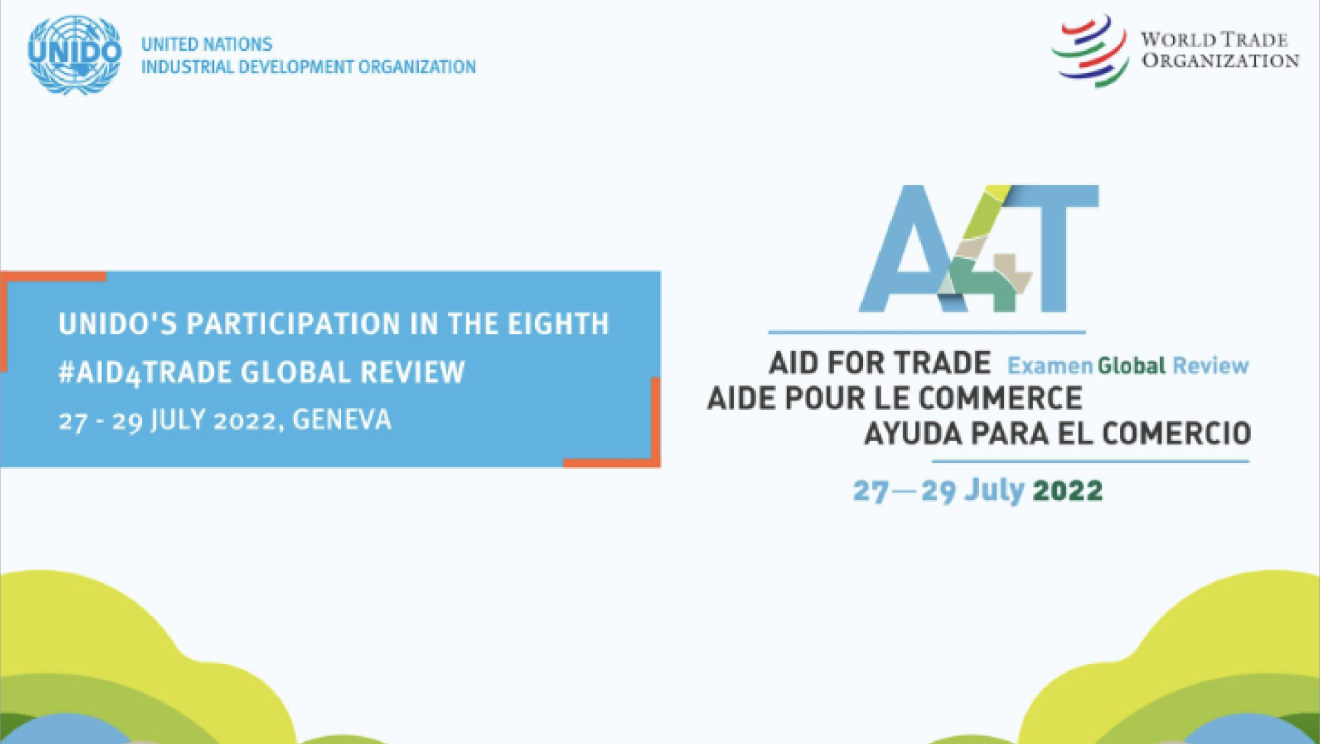 UNIDO

UNITED NATIONS
INDUSTRIAL DEVELOPMENT ORGANIZATION

WORLD TRADE ORGANIZATION

UNIDO'S PARTICIPATION IN THE EIGHTH #AID4TRADE GLOBAL REVIEW
27 - 29 JULY 2022, GENEVA

A4T

AID FOR TRADE Examen Global Review
AIDE POUR LE COMMERCE
AYUDA PARA EL COMERCIO

27—29 July 2022